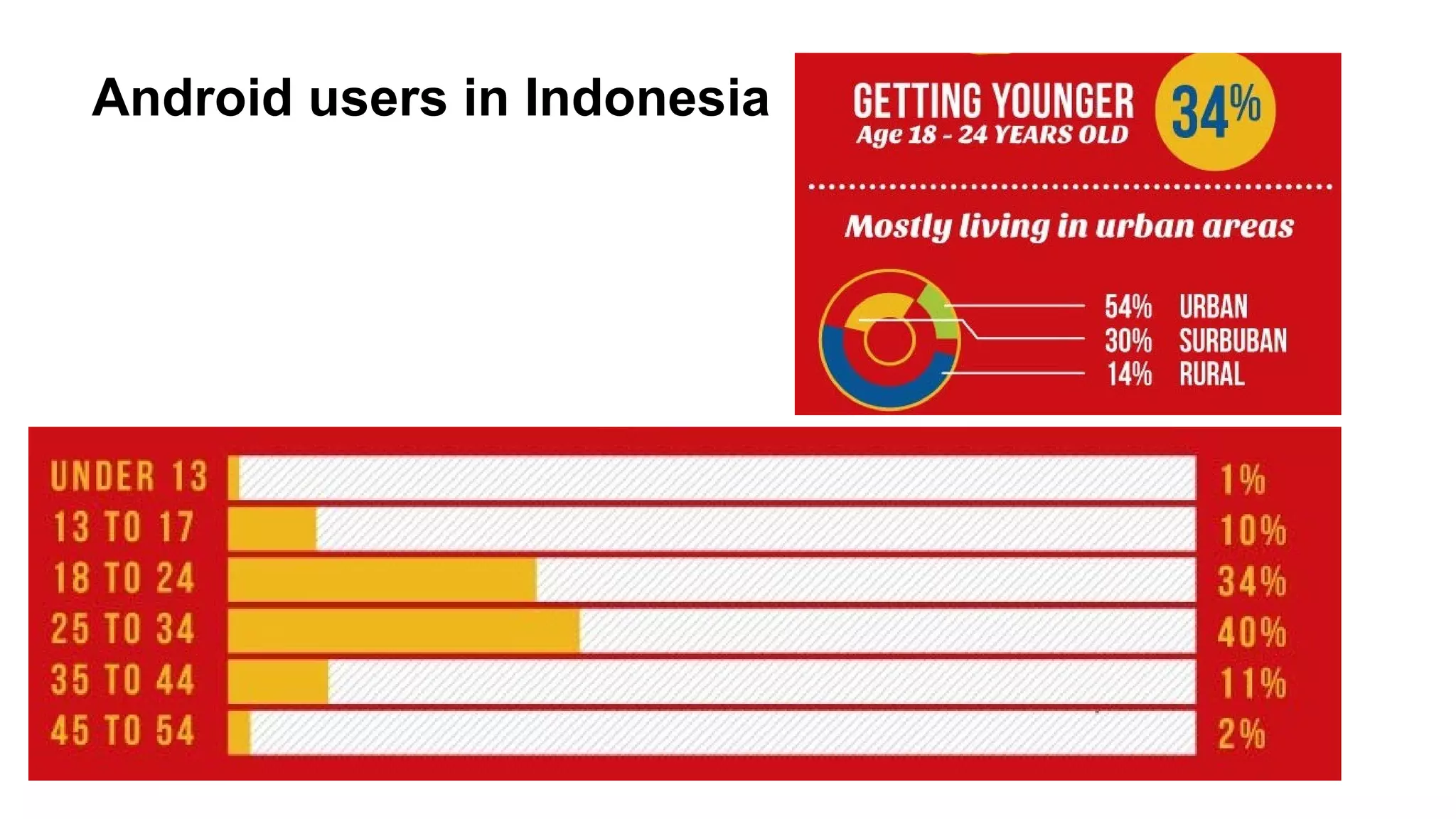 Android users in Indonesia

GETTING YOUNGER
Age 18 - 24 YEARS OLD
34%

Mostly living in urban areas

54% URBAN
30% SURBUBAN
14% RURAL

UNDER 13 1%
13 TO 17 10%
18 TO 24 34%
25 TO 34 40%
35 TO 44 11%
45 TO 54 2%